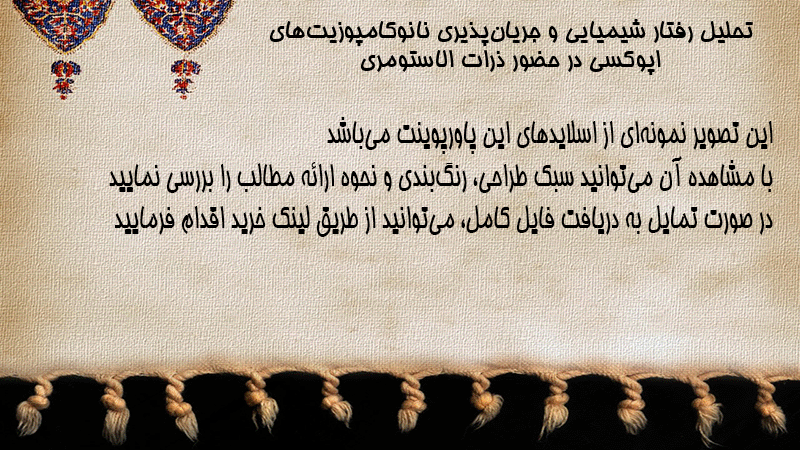 تحلیل رفتار شیمیایی و جریان‌پذیری نانوکامپوزیت‌های اپوکسی در حضور ذرات الاستومری

این تصویر نمونه‌ای از اسلایدهای این پاورپوینت می‌باشد
با مشاهده آن می‌توانید سبک طراحی، رنگ‌بندی و نحوه ارائه مطالب را بررسی نمایید
در صورت تمایل به دریافت فایل کامل، می‌توانید از طریق لینک خرید اقدام فرمایید